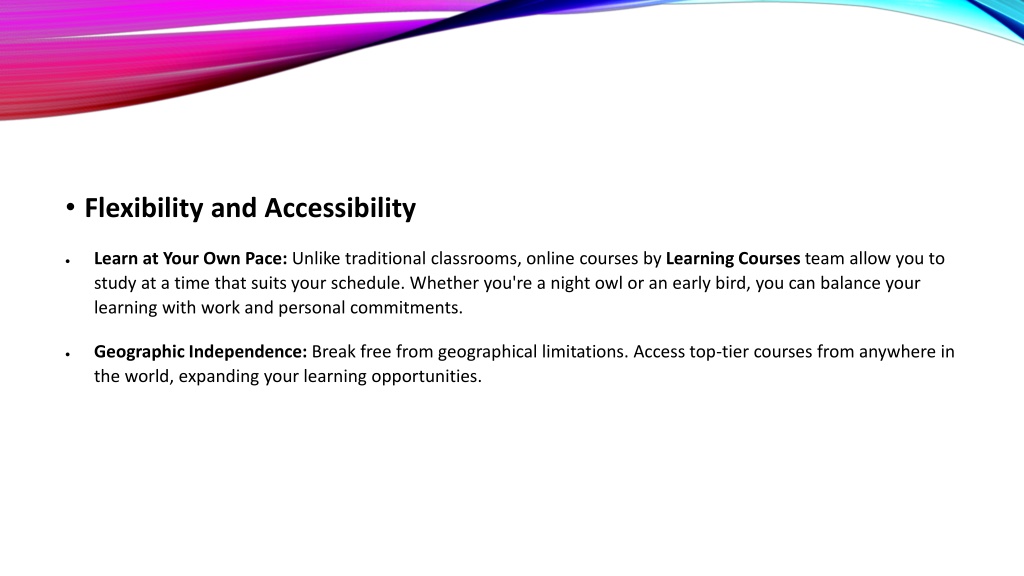 • Flexibility and Accessibility

• Learn at Your Own Pace: Unlike traditional classrooms, online courses by Learning Courses team allow you to study at a time that suits your schedule. Whether you're a night owl or an early bird, you can balance your learning with work and personal commitments.

• Geographic Independence: Break free from geographical limitations. Access top-tier courses from anywhere in the world, expanding your learning opportunities.